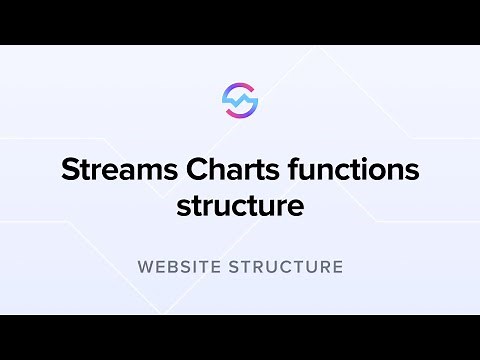 Streams Charts functions structure

WEBSITE STRUCTURE